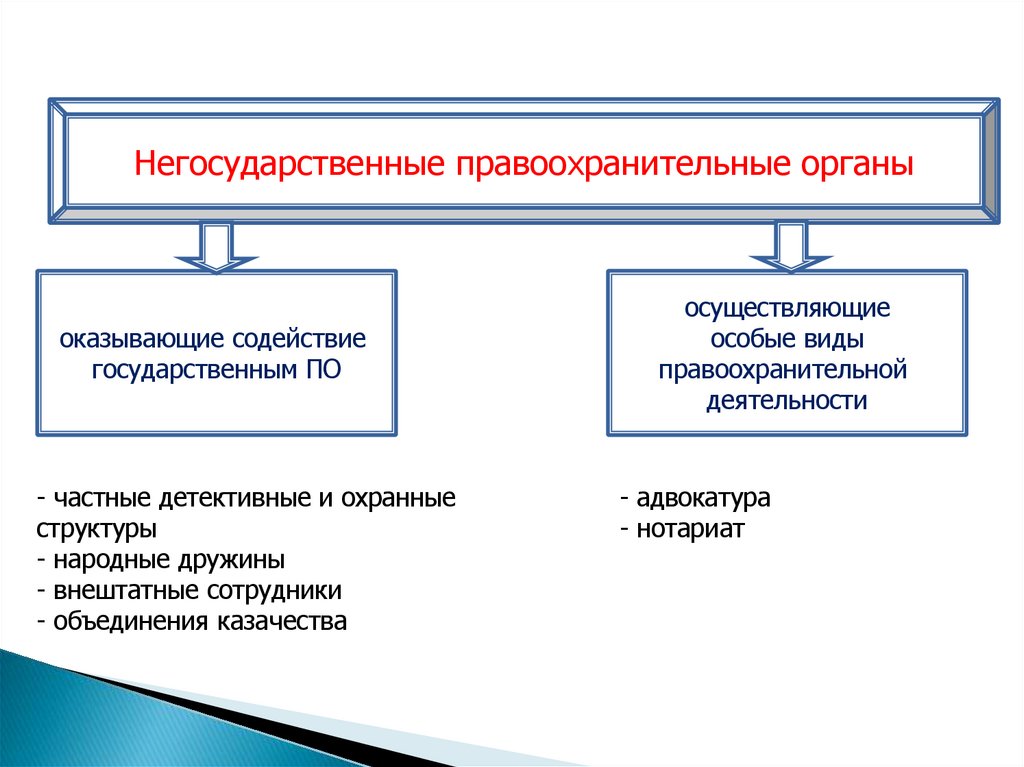 Негосударственные правоохранительные органы

оказывающие содействие государственным ПО

осуществляющие особые виды правоохранительной деятельности

- частные детективные и охранные структуры
- народные дружины
- внештатные сотрудники
- объединения казачества

- адвокатура
- нотариат